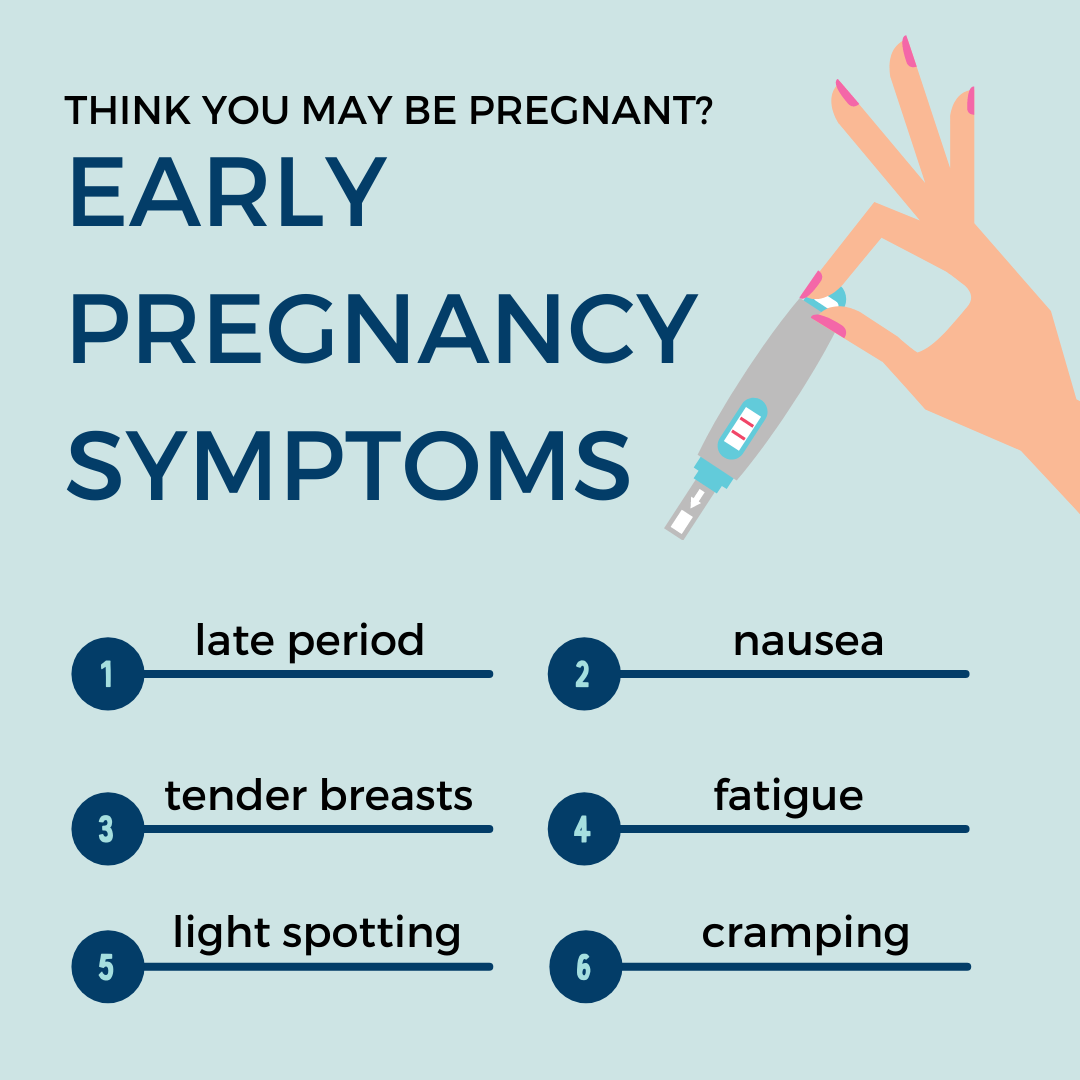 THINK YOU MAY BE PREGNANT?

EARLY PREGNANCY SYMPTOMS

1 late period

2 nausea

3 tender breasts

4 fatigue

5 light spotting

6 cramping